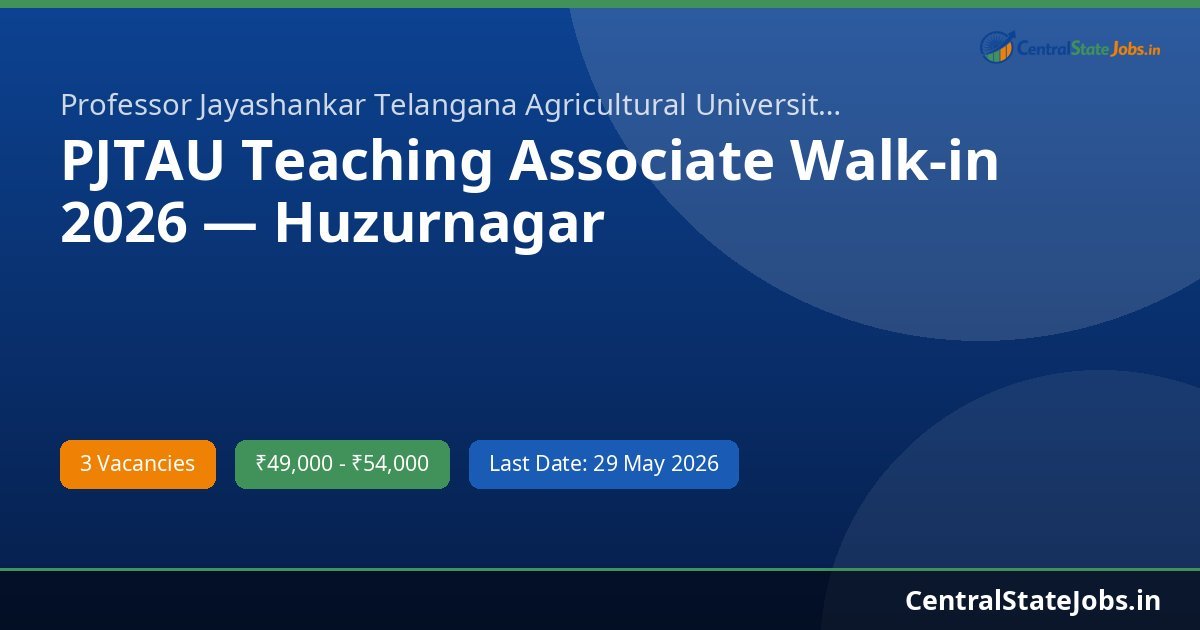 CentralStateJobs.in

Professor Jayashankar Telangana Agricultural Universit...

PJTAU Teaching Associate Walk-in 2026 — Huzurnagar

3 Vacancies

₹49,000 - ₹54,000

Last Date: 29 May 2026

CentralStateJobs.in